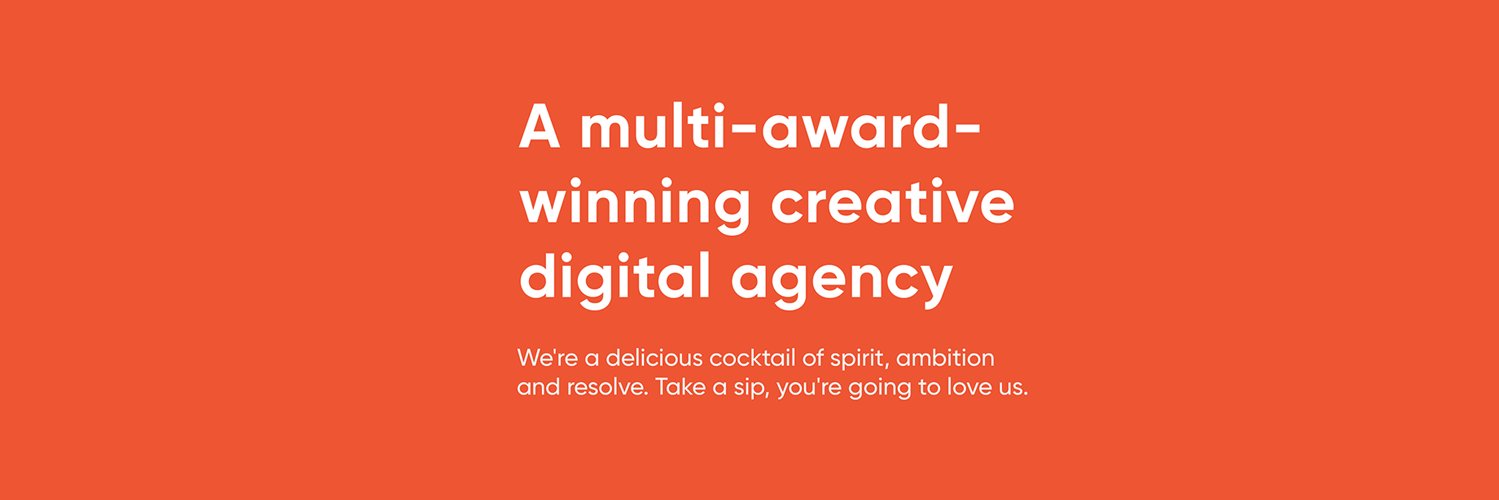 A multi-award-winning creative digital agency

We're a delicious cocktail of spirit, ambition and resolve. Take a sip, you're going to love us.